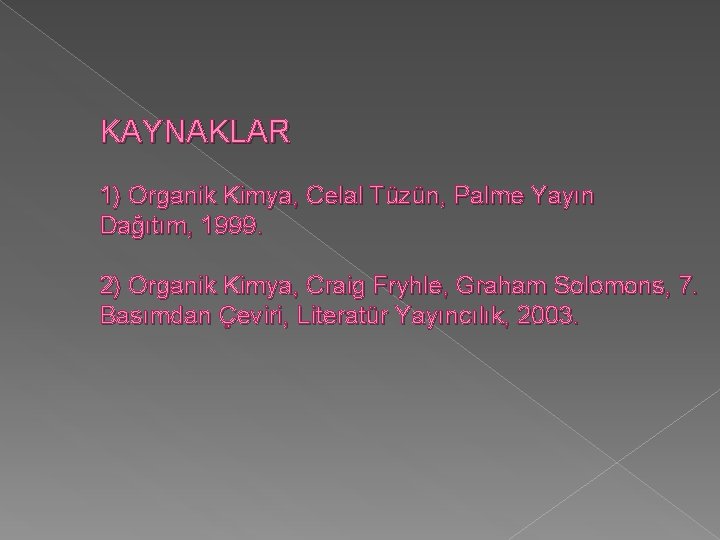 KAYNAKLAR

1) Organik Kimya, Celal Tüzün, Palme Yayın Dağıtım, 1999.

2) Organik Kimya, Craig Fryhle, Graham Solomons, 7. Basımdan Çeviri, Literatür Yayıncılık, 2003.